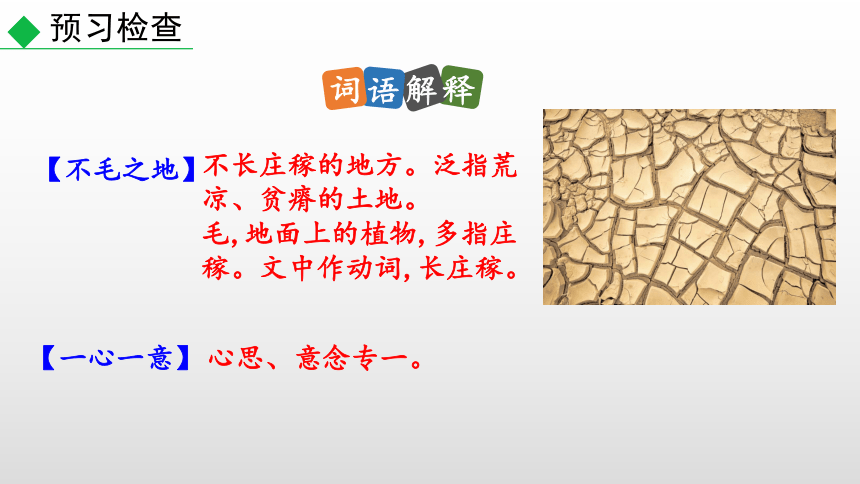 预习检查

词语解释

【不毛之地】不长庄稼的地方。泛指荒凉、贫瘠的土地。
毛，地面上的植物，多指庄稼。文中作动词，长庄稼。

【一心一意】心思、意念专一。